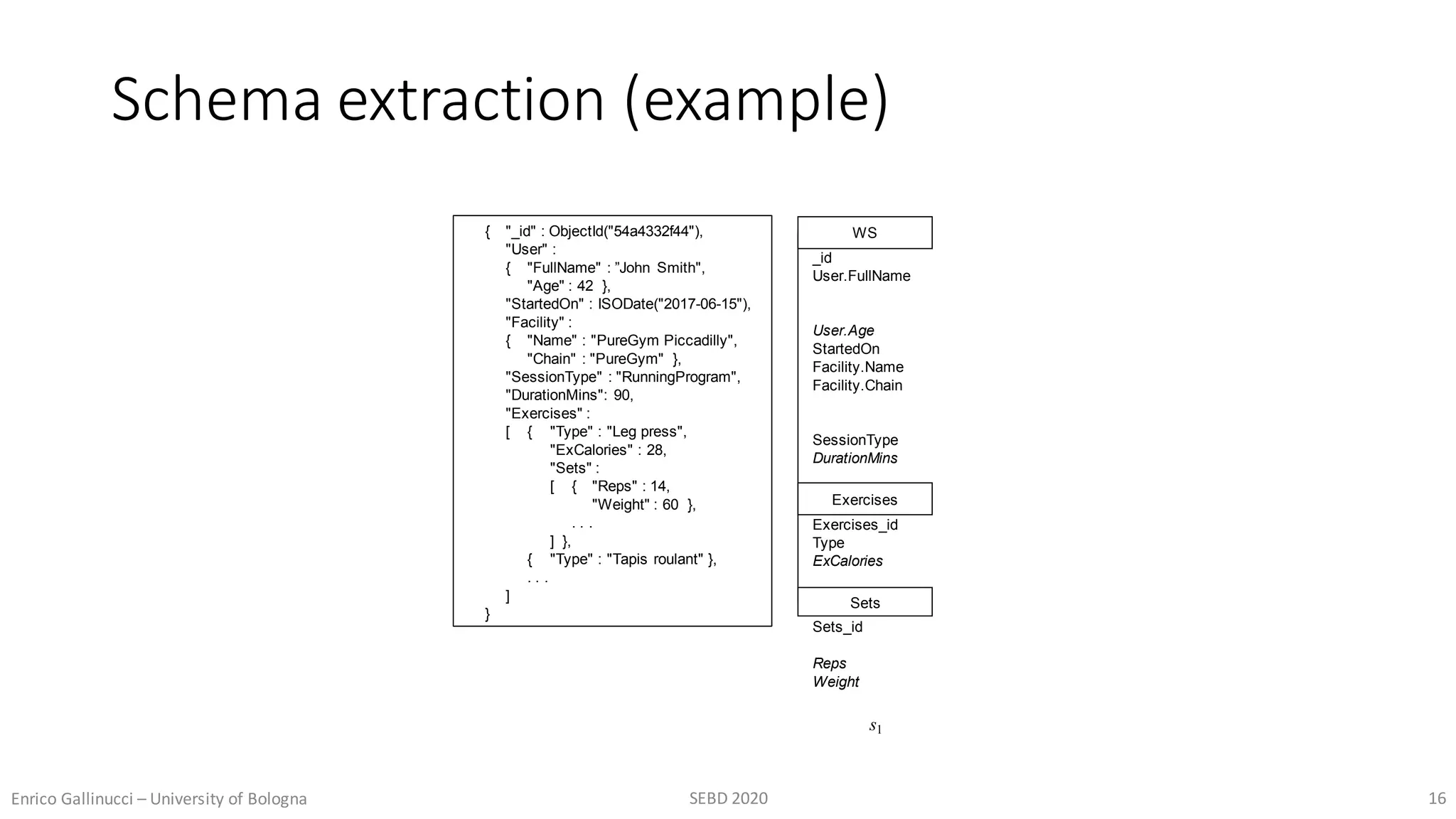 Schema extraction (example)

{ "_id" : ObjectId("54a4332f44"),
"User" :
{ "FullName" : "John Smith",
"Age" : 42 },
"StartedOn" : ISODate("2017-06-15"),
"Facility" :
{ "Name" : "PureGym Piccadilly",
"Chain" : "PureGym" },
"SessionType" : "RunningProgram",
"DurationMins": 90,
"Exercises" :
[ { "Type" : "Leg press",
"ExCalories" : 28,
"Sets" :
[ { "Reps" : 14,
"Weight" : 60 },
. . .
] },
{ "Type" : "Tapis roulant" },
. . .
]
}

WS
_id
User.FullName
User.Age
StartedOn
Facility.Name
Facility.Chain
SessionType
DurationMins

Exercises
Exercises_id
Type
ExCalories

Sets
Sets_id
Reps
Weight

$s_1$

Enrico Gallinucci – University of Bologna

SEBD 2020

16